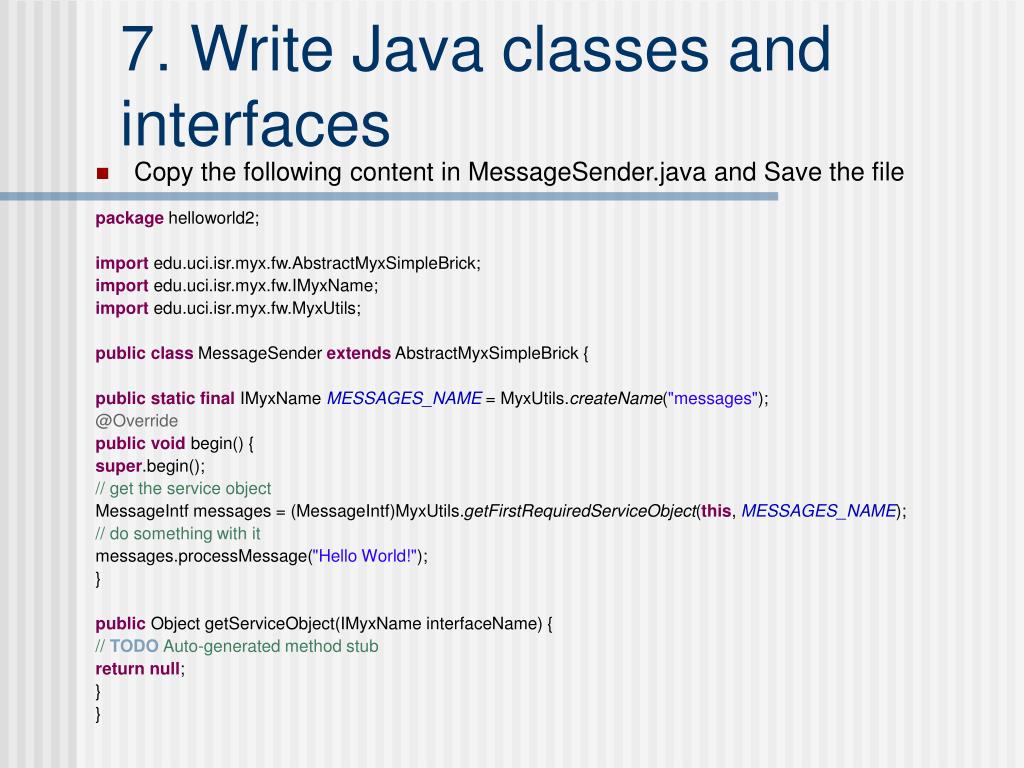 7. Write Java classes and interfaces

Copy the following content in MessageSender.java and Save the file

package helloworld2;

import edu.uci.isr.myx.fw.AbstractMyxSimpleBrick;
import edu.uci.isr.myx.fw.IMyxName;
import edu.uci.isr.myx.fw.MyxUtils;

public class MessageSender extends AbstractMyxSimpleBrick {

public static final IMyxName MESSAGES_NAME = MyxUtils.createName("messages");
@Override
public void begin() {
super.begin();
// get the service object
MessageIntf messages = (MessageIntf)MyxUtils.getFirstRequiredServiceObject(this, MESSAGES_NAME);
// do something with it
messages.processMessage("Hello World!");
}

public Object getServiceObject(IMyxName interfaceName) {
// TODO Auto-generated method stub
return null;
}
}